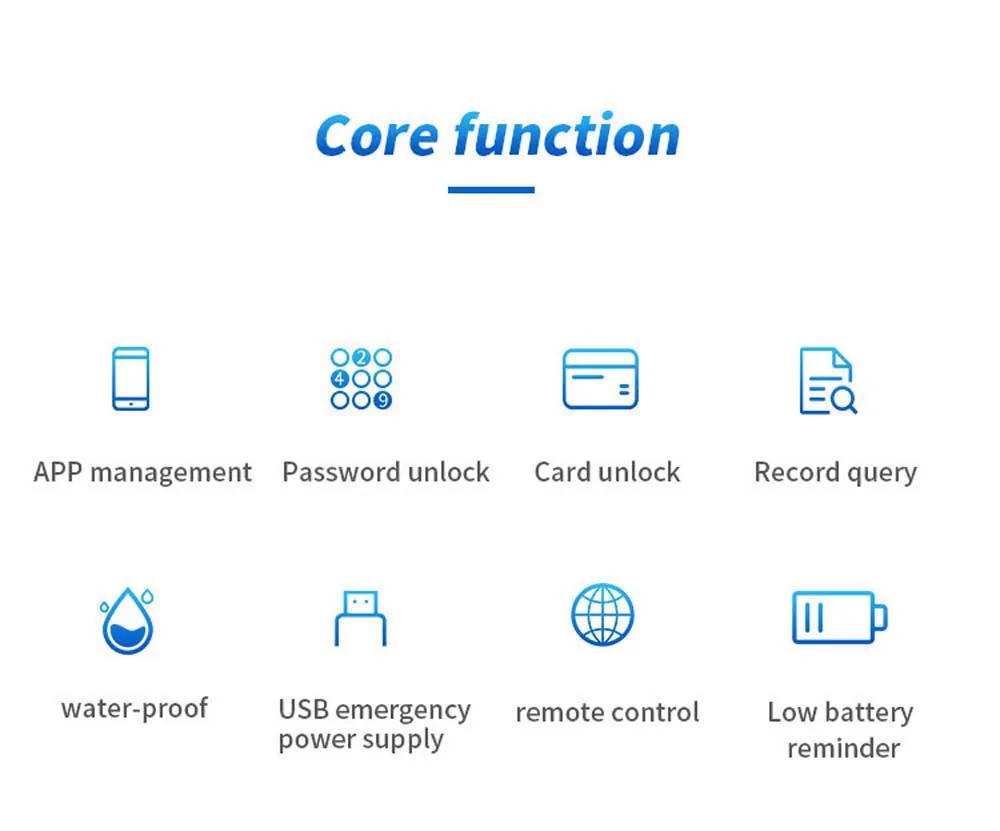 Core function

2
4
9

APP management

Password unlock

Card unlock

Record query

water-proof

USB emergency power supply

remote control

Low battery reminder